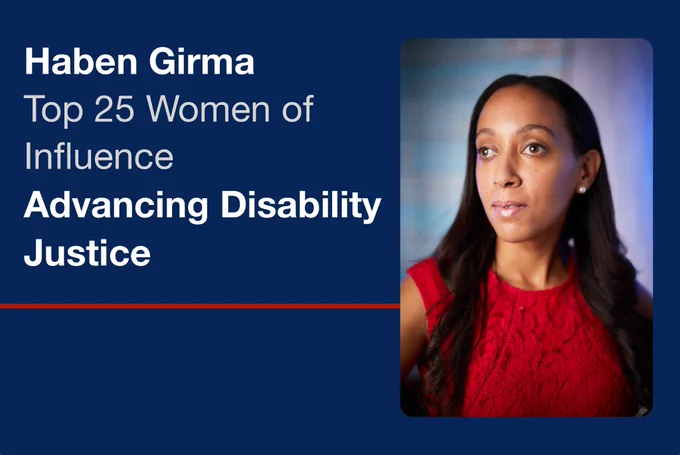 Haben Girma
Top 25 Women of Influence
Advancing Disability Justice